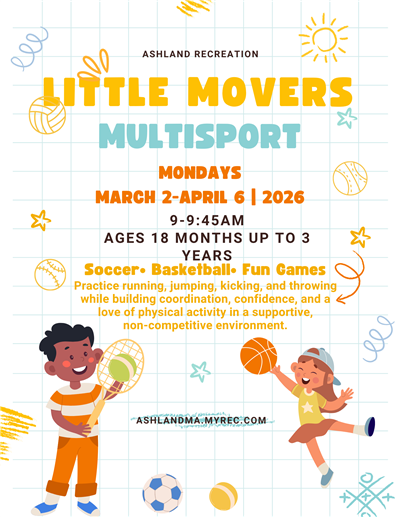 ASHLAND RECREATION

LITTLE MOVERS

MULTISPORT

MONDAYS

MARCH 2-APRIL 6 | 2026

9-9:45AM

AGES 18 MONTHS UP TO 3 YEARS

Soccer• Basketball• Fun Games

Practice running, jumping, kicking, and throwing while building coordination, confidence, and a love of physical activity in a supportive, non-competitive environment.

ASHLANDMA.MYREC.COM